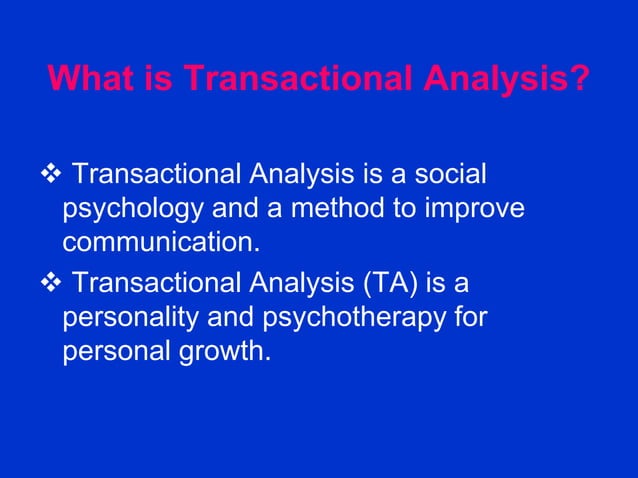 What is Transactional Analysis?

❖ Transactional Analysis is a social psychology and a method to improve communication.

❖ Transactional Analysis (TA) is a personality and psychotherapy for personal growth.